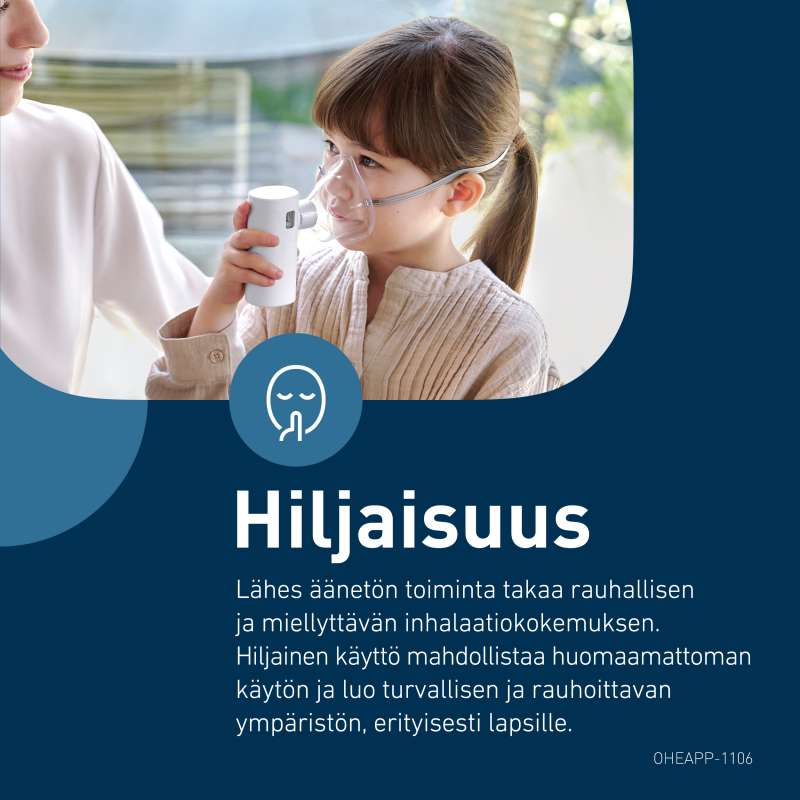 Hiljaisuus

Lähes äänetön toiminta takaa rauhallisen ja miellyttävän inhalaatiokokemuksen. Hiljainen käyttö mahdollistaa huomaamattoman käytön ja luo turvallisen ja rauhoittavan ympäristön, erityisesti lapsille.

OHEAPP-1106